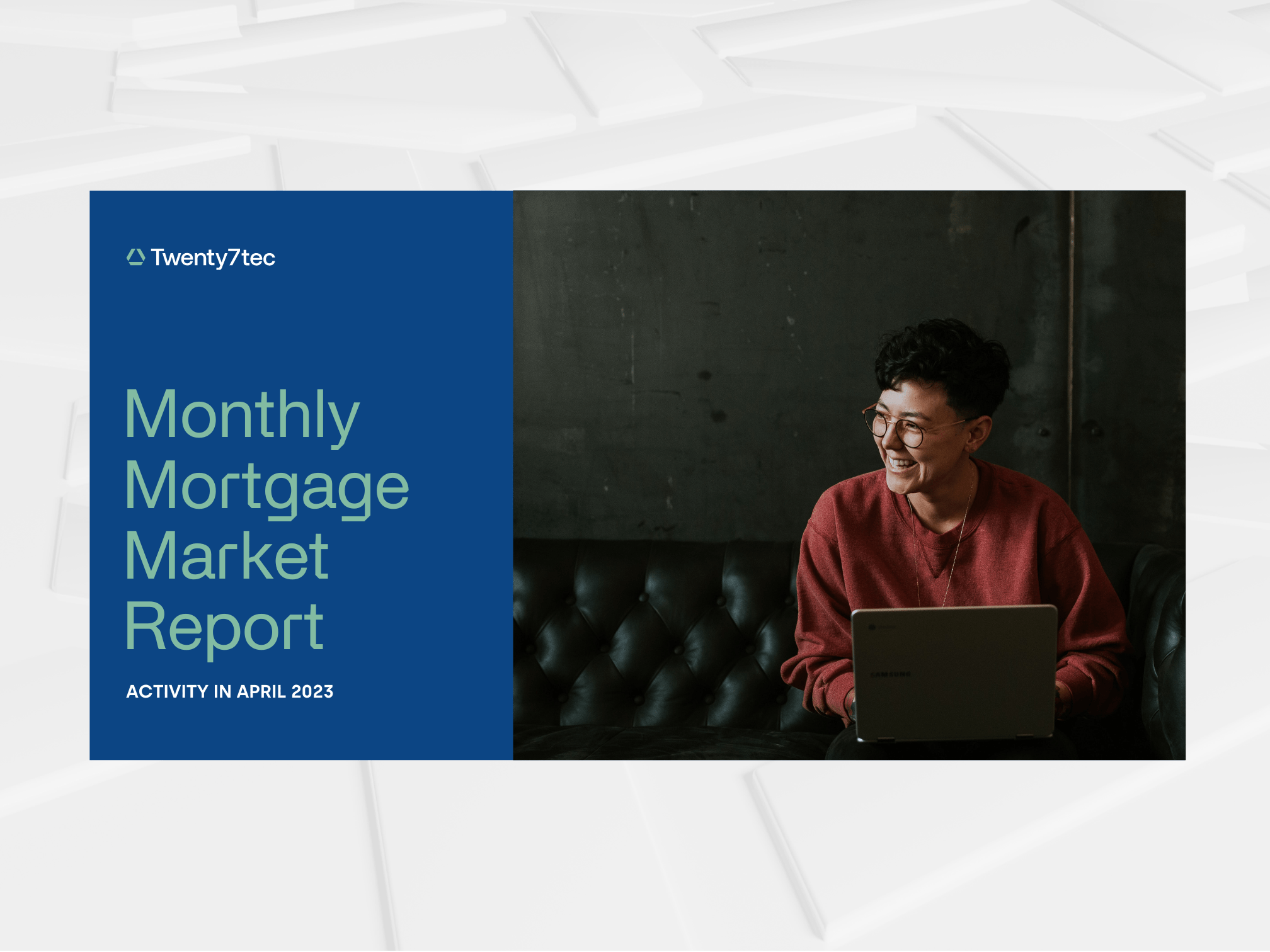 Twenty7tec

Monthly Mortgage Market Report

ACTIVITY IN APRIL 2023

SAMSUNG